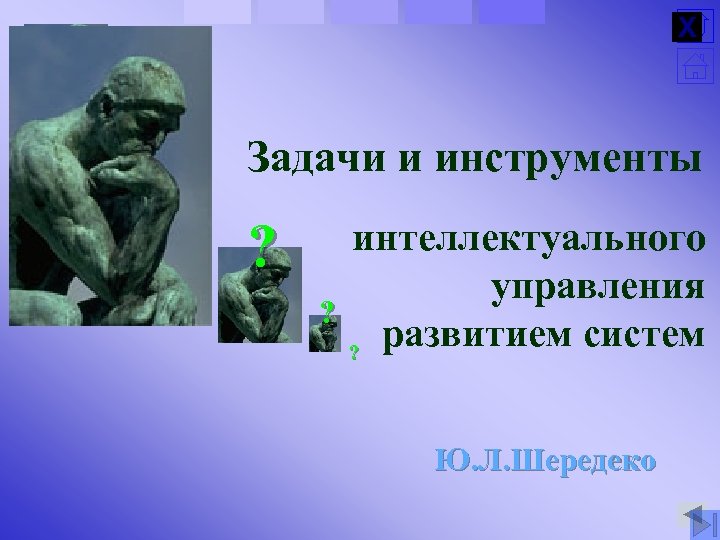 X

Задачи и инструменты

?

интеллектуального управления развитием систем

?

?

Ю.Л.Шередеко